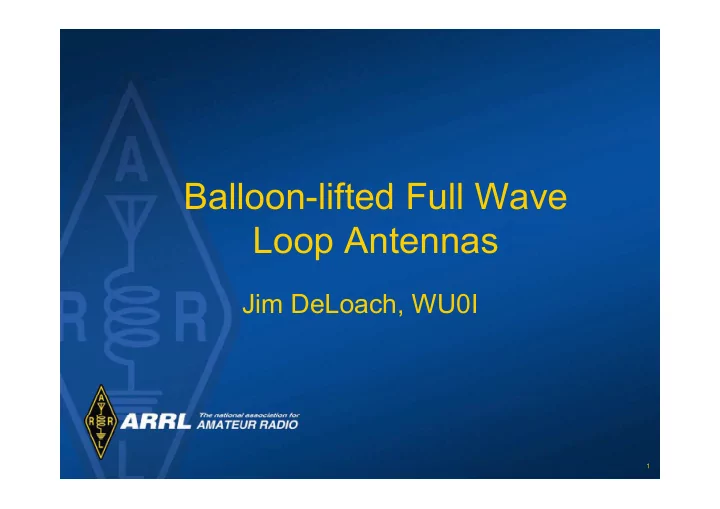 Balloon-lifted Full Wave Loop Antennas

Jim DeLoach, WU0I

A R R L

ARRL The national association for AMATEUR RADIO

1